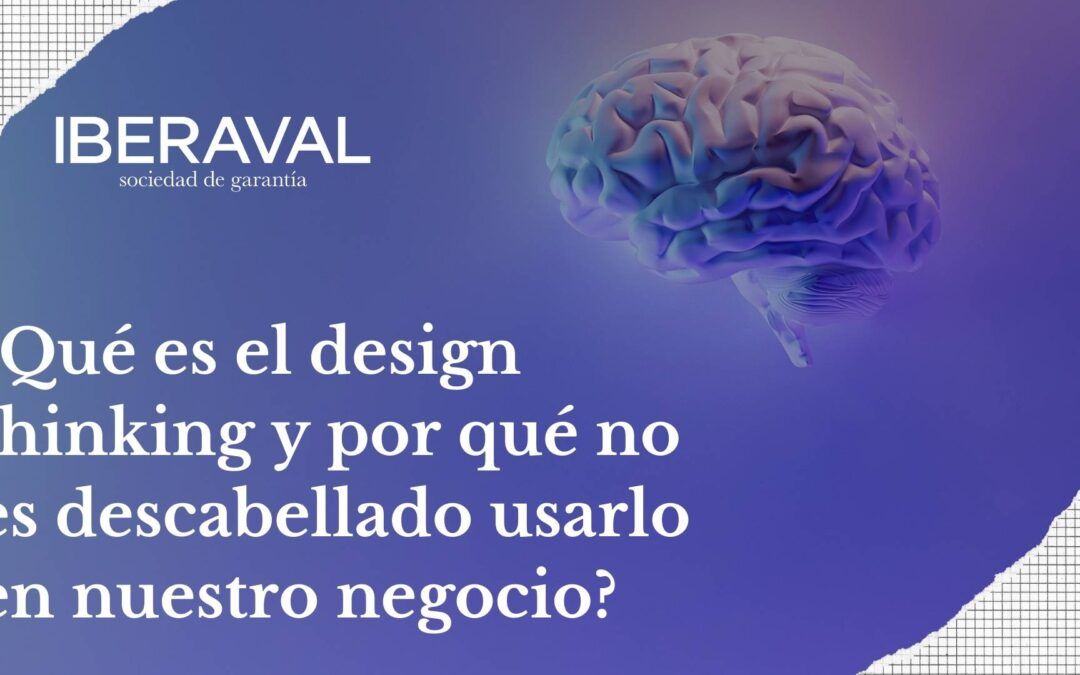 IBERAVAL
sociedad de garantía

Qué es el design hinking y por qué no es descabellado usarlo en nuestro negocio?